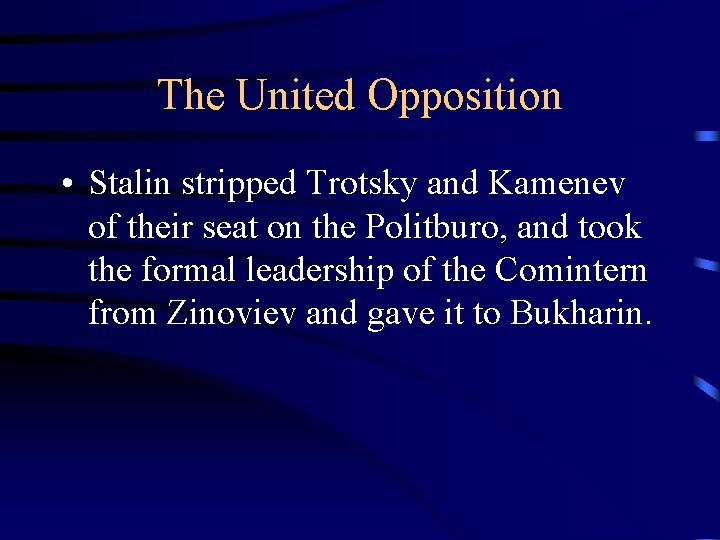 The United Opposition

• Stalin stripped Trotsky and Kamenev of their seat on the Politburo, and took the formal leadership of the Comintern from Zinoviev and gave it to Bukharin.